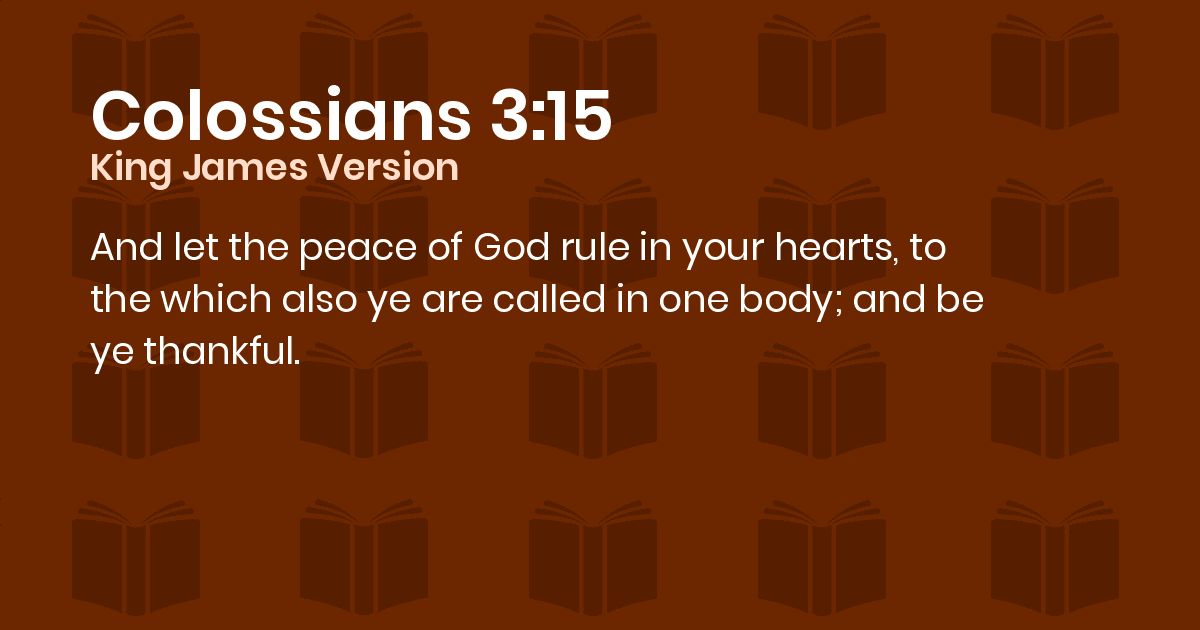 Colossians 3:15
King James Version

And let the peace of God rule in your hearts, to the which also ye are called in one body; and be ye thankful.